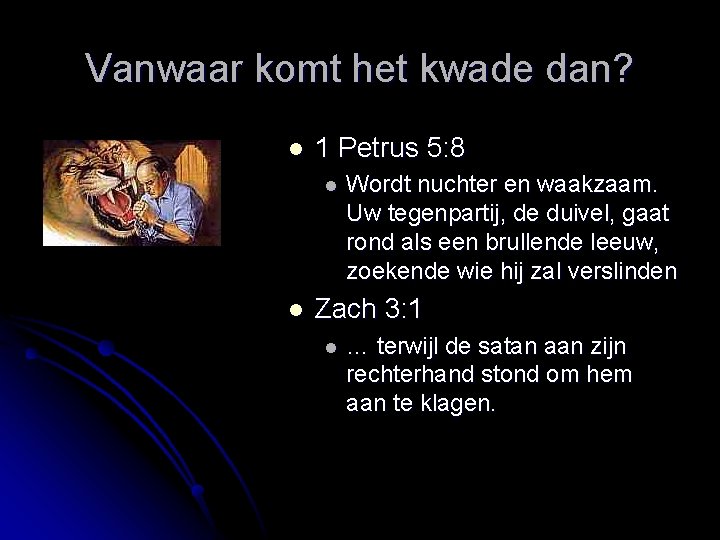 Vanwaar komt het kwade dan?

- 1 Petrus 5:8
  - Wordt nuchter en waakzaam. Uw tegenpartij, de duivel, gaat rond als een brullende leeuw, zoekende wie hij zal verslinden
- Zach 3:1
  - ... terwijl de satan aan zijn rechterhand stond om hem aan te klagen.